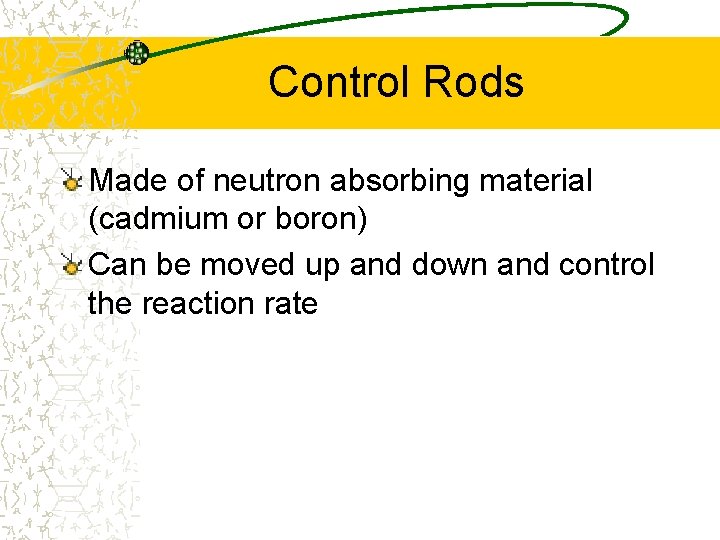 Control Rods

Made of neutron absorbing material (cadmium or boron)

Can be moved up and down and control the reaction rate